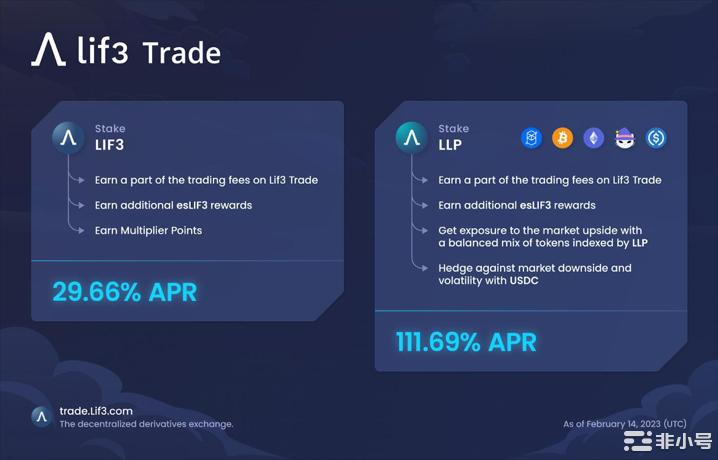 lif3 Trade

Stake
LIF3

Earn a part of the trading fees on Lif3 Trade

Earn additional esLIF3 rewards

Earn Multiplier Points

29.66% APR

Stake
LLP

Earn a part of the trading fees on Lif3 Trade

Earn additional esLIF3 rewards

Get exposure to the market upside with a balanced mix of tokens indexed by LLP

Hedge against market downside and volatility with USDC

111.69% APR

trade.Lif3.com
The decentralized derivatives exchange.

As of February 14, 2023 (UTC)

非小号